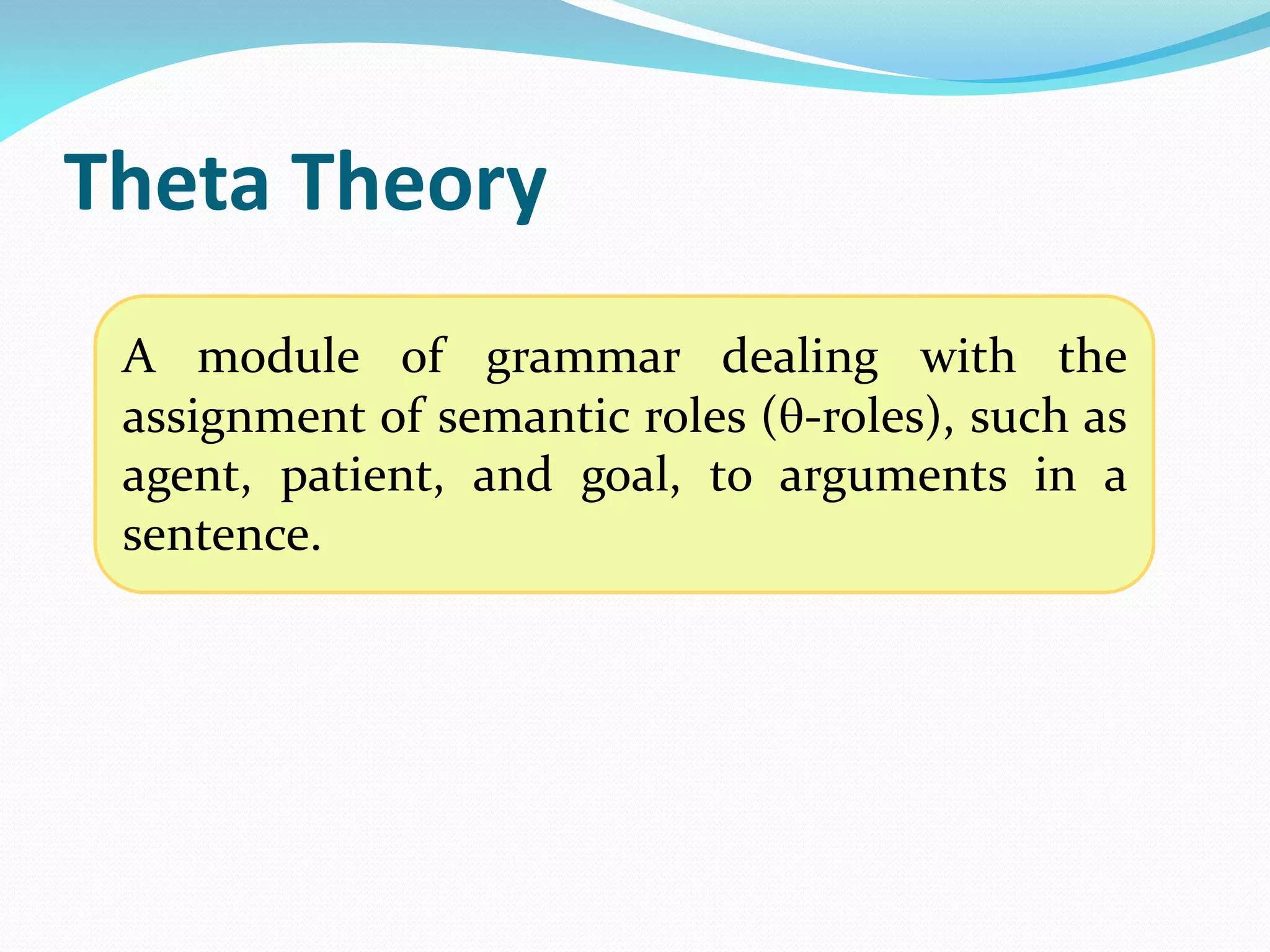 Theta Theory

A module of grammar dealing with the assignment of semantic roles (θ-roles), such as agent, patient, and goal, to arguments in a sentence.